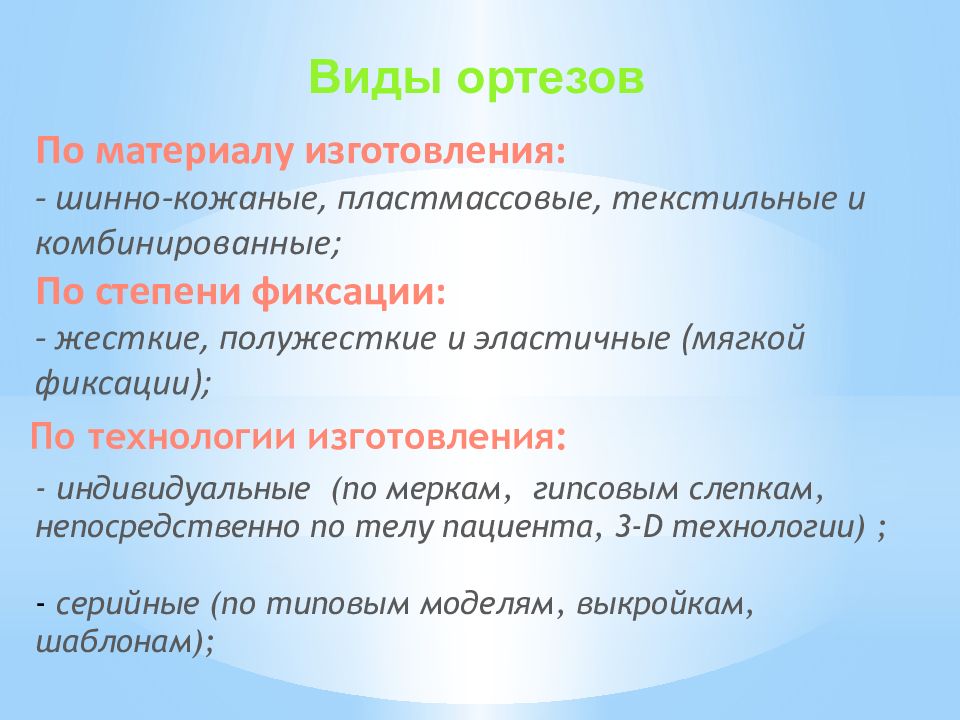 Виды ортезов

По материалу изготовления:
- шинно-кожаные, пластмассовые, текстильные и комбинированные;

По степени фиксации:
- жесткие, полужесткие и эластичные (мягкой фиксации);

По технологии изготовления:

- индивидуальные (по меркам, гипсовым слепкам, непосредственно по телу пациента, 3-D технологии) ;

- серийные (по типовым моделям, выкройкам, шаблонам);